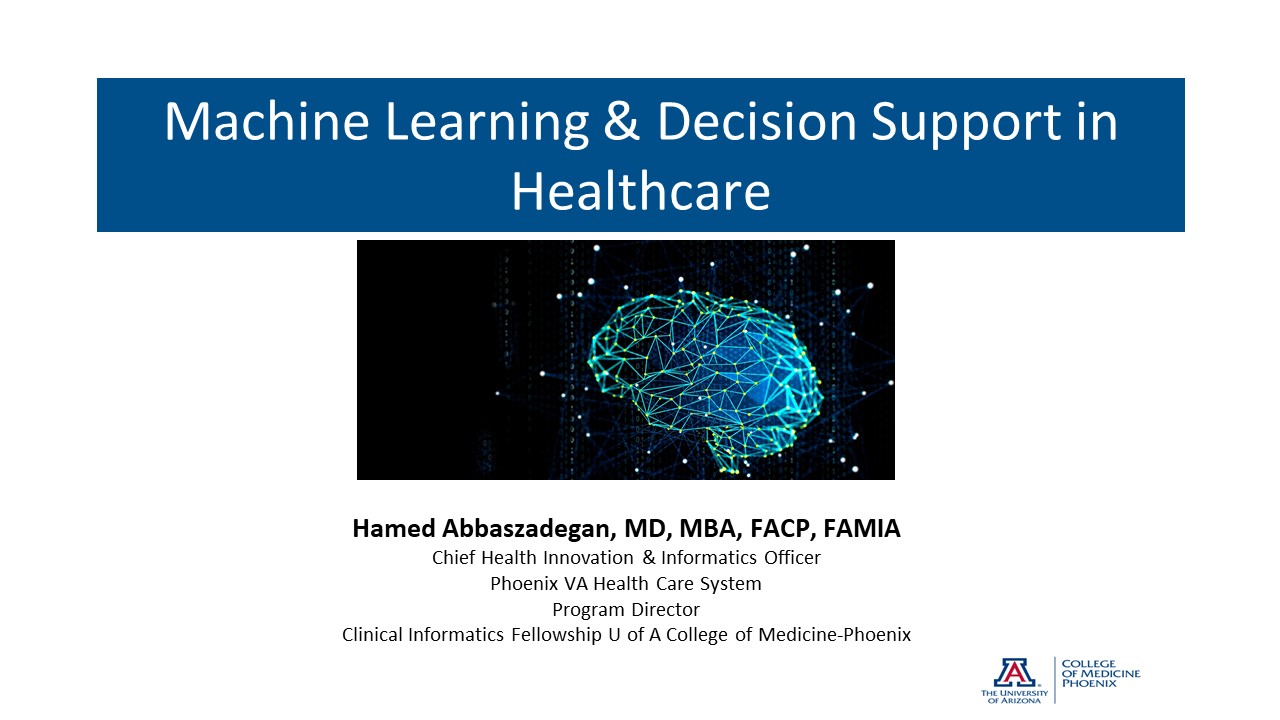 Machine Learning & Decision Support in Healthcare

Hamed Abbaszadegan, MD, MBA, FACP, FAMIA
Chief Health Innovation & Informatics Officer
Phoenix VA Health Care System
Program Director
Clinical Informatics Fellowship U of A College of Medicine-Phoenix

A
THE UNIVERSITY OF ARIZONA
COLLEGE OF MEDICINE PHOENIX